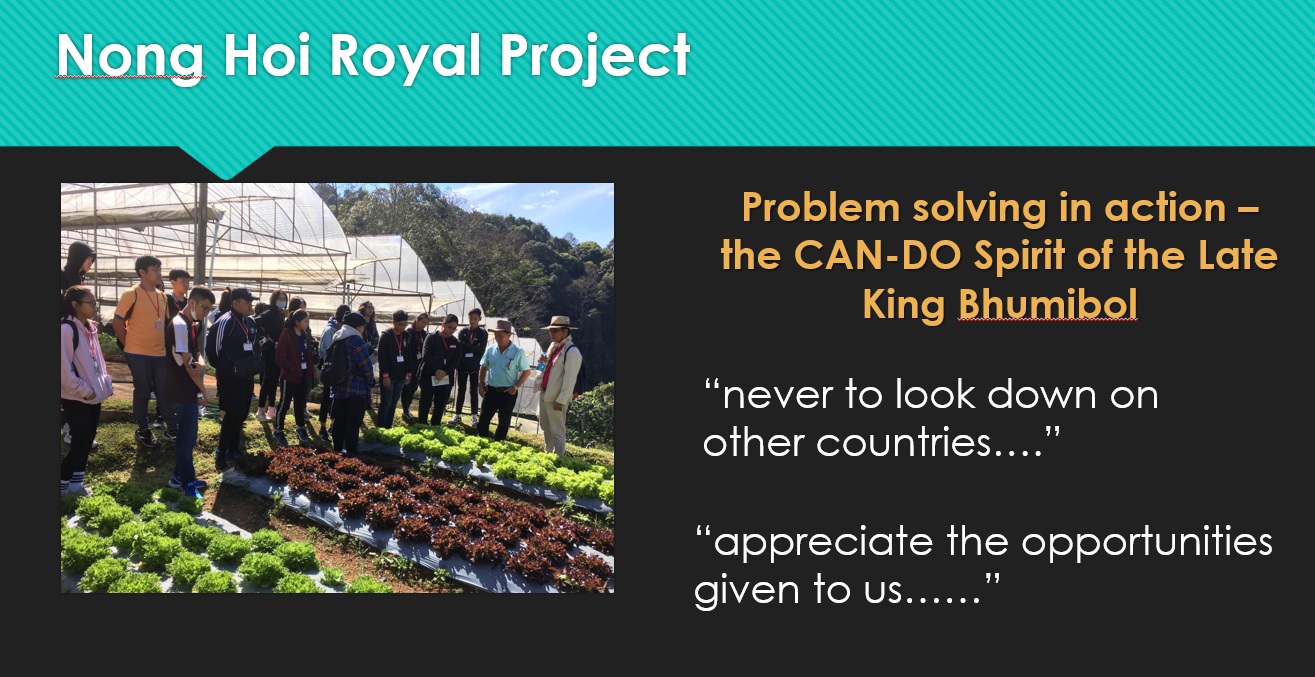 Nong Hoi Royal Project

Problem solving in action – the CAN-DO Spirit of the Late King Bhumibol

“never to look down on other countries….”

“appreciate the opportunities given to us……”